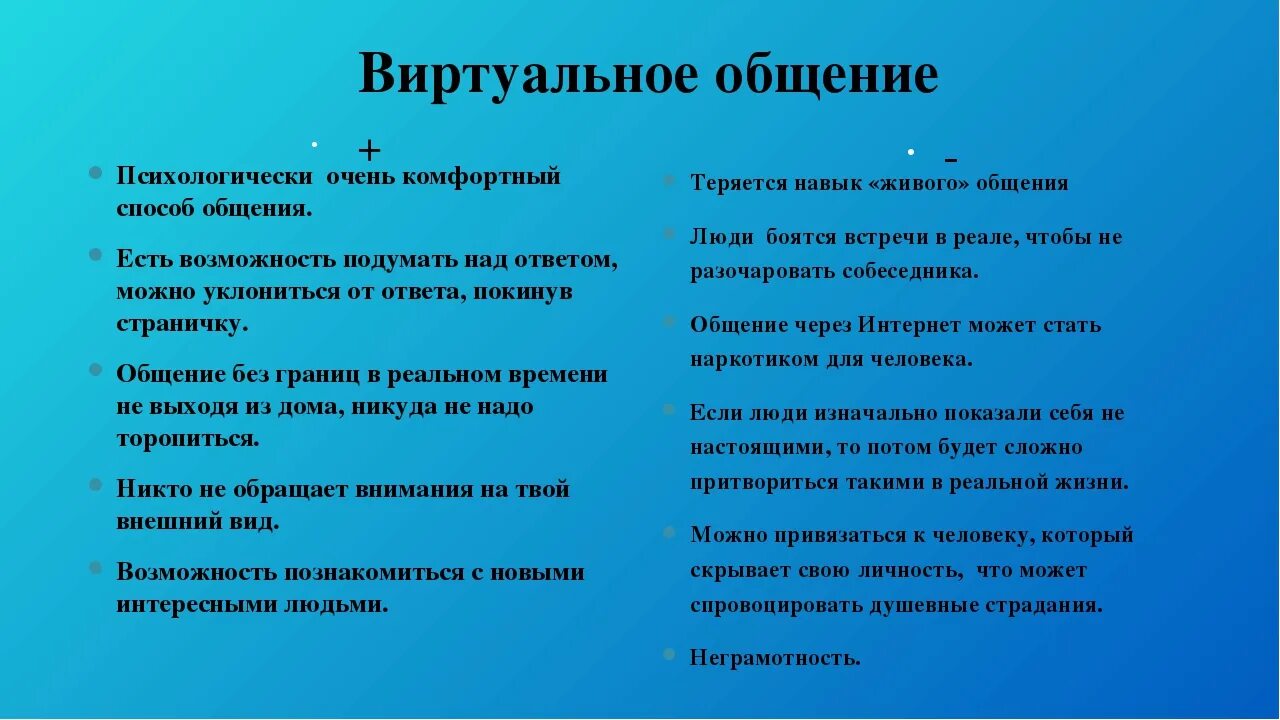 Виртуальное общение

+

Психологически очень комфортный способ общения.

Есть возможность подумать над ответом, можно уклониться от ответа, покинув страничку.

Общение без границ в реальном времени не выходя из дома, никуда не надо торопиться.

Никто не обращает внимания на твой внешний вид.

Возможность познакомиться с новыми интересными людьми.

-

Теряется навык «живого» общения

Люди боятся встречи в реале, чтобы не разочаровать собеседника.

Общение через Интернет может стать наркотиком для человека.

Если люди изначально показали себя не настоящими, то потом будет сложно притвориться такими в реальной жизни.

Можно привязаться к человеку, который скрывает свою личность, что может спровоцировать душевные страдания.

Неграмотность.